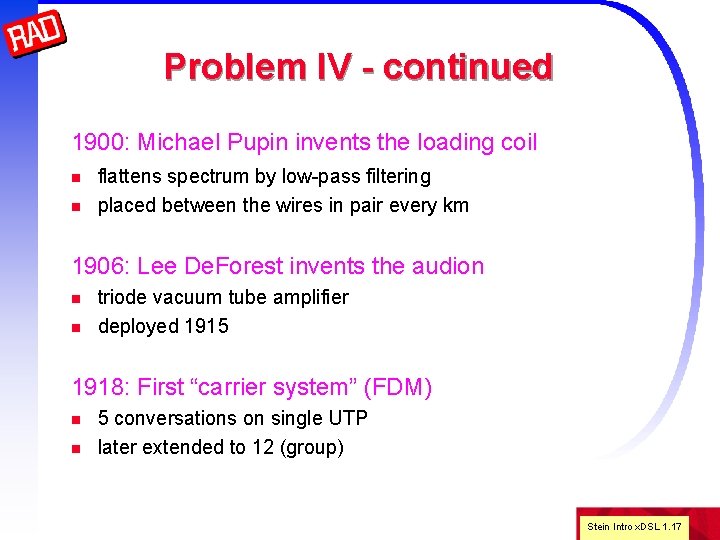 RAD

Problem IV - continued

1900: Michael Pupin invents the loading coil

- flattens spectrum by low-pass filtering
- placed between the wires in pair every km

1906: Lee DeForest invents the audion

- triode vacuum tube amplifier
- deployed 1915

1918: First “carrier system” (FDM)

- 5 conversations on single UTP
- later extended to 12 (group)

Stein Intro xDSL 1.17